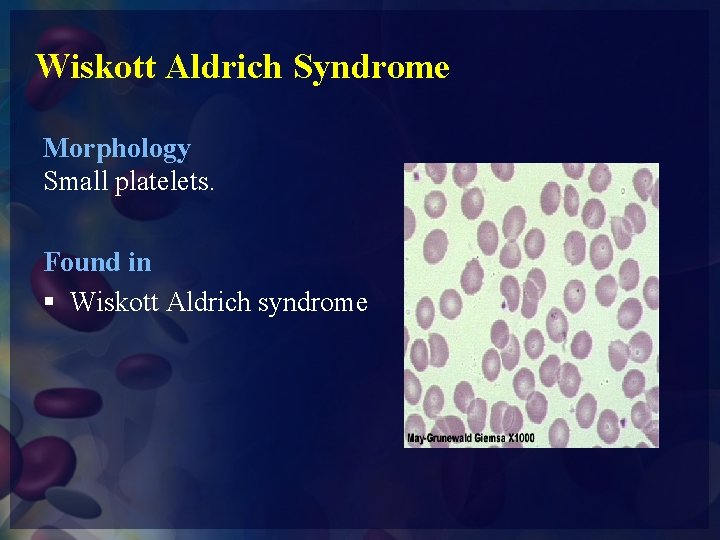 Wiskott Aldrich Syndrome

Morphology
Small platelets.

Found in
▪ Wiskott Aldrich syndrome

May-Grunewald Giemsa X1000